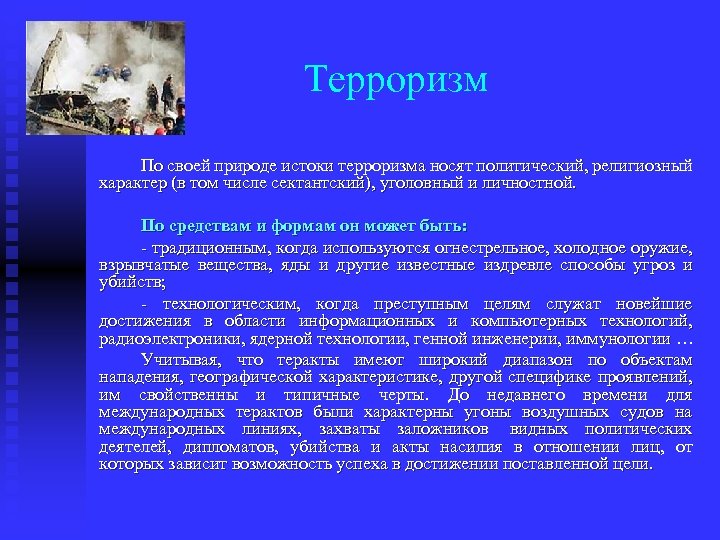 Терроризм

По своей природе истоки терроризма носят политический, религиозный характер (в том числе сектантский), уголовный и личностной.

По средствам и формам он может быть:

- традиционным, когда используются огнестрельное, холодное оружие, взрывчатые вещества, яды и другие известные издревле способы угроз и убийств;

- технологическим, когда преступным целям служат новейшие достижения в области информационных и компьютерных технологий, радиоэлектроники, ядерной технологии, генной инженерии, иммунологии …

Учитывая, что теракты имеют широкий диапазон по объектам нападения, географической характеристике, другой специфике проявлений, им свойственны и типичные черты. До недавнего времени для международных терактов были характерны угоны воздушных судов на международных линиях, захваты заложников видных политических деятелей, дипломатов, убийства и акты насилия в отношении лиц, от которых зависит возможность успеха в достижении поставленной цели.